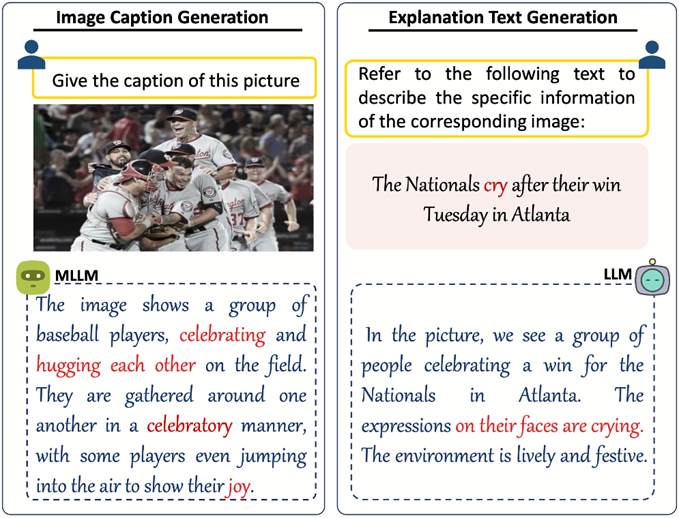 Image Caption Generation

Give the caption of this picture

MLLM

The image shows a group of baseball players, celebrating and hugging each other on the field. They are gathered around one another in a celebratory manner, with some players even jumping into the air to show their joy.

Explanation Text Generation

Refer to the following text to describe the specific information of the corresponding image:

The Nationals cry after their win Tuesday in Atlanta

LLM

In the picture, we see a group of people celebrating a win for the Nationals in Atlanta. The expressions on their faces are crying. The environment is lively and festive.